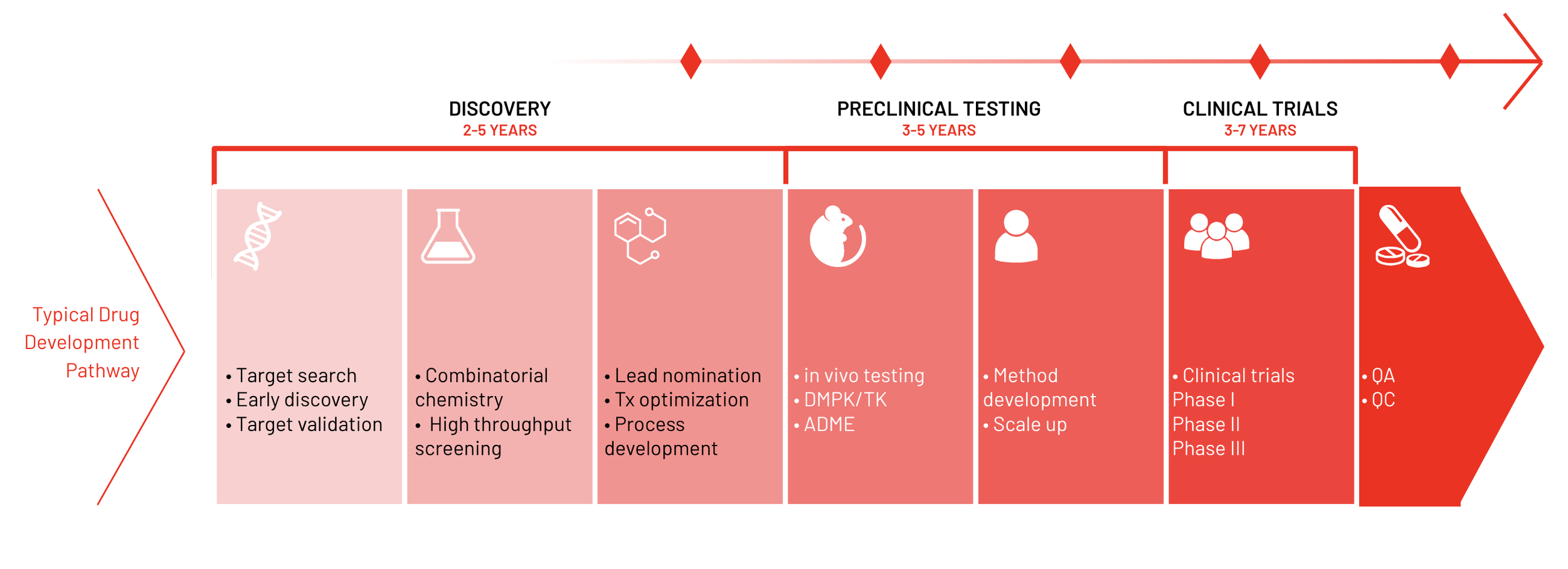 DISCOVERY
2-5 YEARS

PRECLINICAL TESTING
3-5 YEARS

CLINICAL TRIALS
3-7 YEARS

Typical Drug Development Pathway

• Target search
• Early discovery
• Target validation

• Combinatorial chemistry
• High throughput screening

• Lead nomination
• Tx optimization
• Process development

• in vivo testing
• DMPK/TK
• ADME

• Method development
• Scale up

• Clinical trials
Phase I
Phase II
Phase III

• QA
• QC